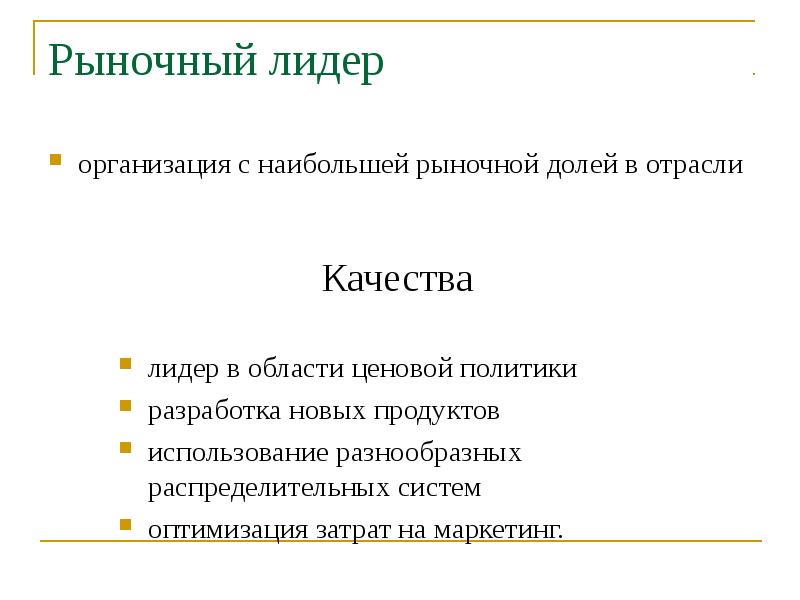 Рыночный лидер

организация с наибольшей рыночной долей в отрасли

Качества

лидер в области ценовой политики

разработка новых продуктов

использование разнообразных распределительных систем

оптимизация затрат на маркетинг.